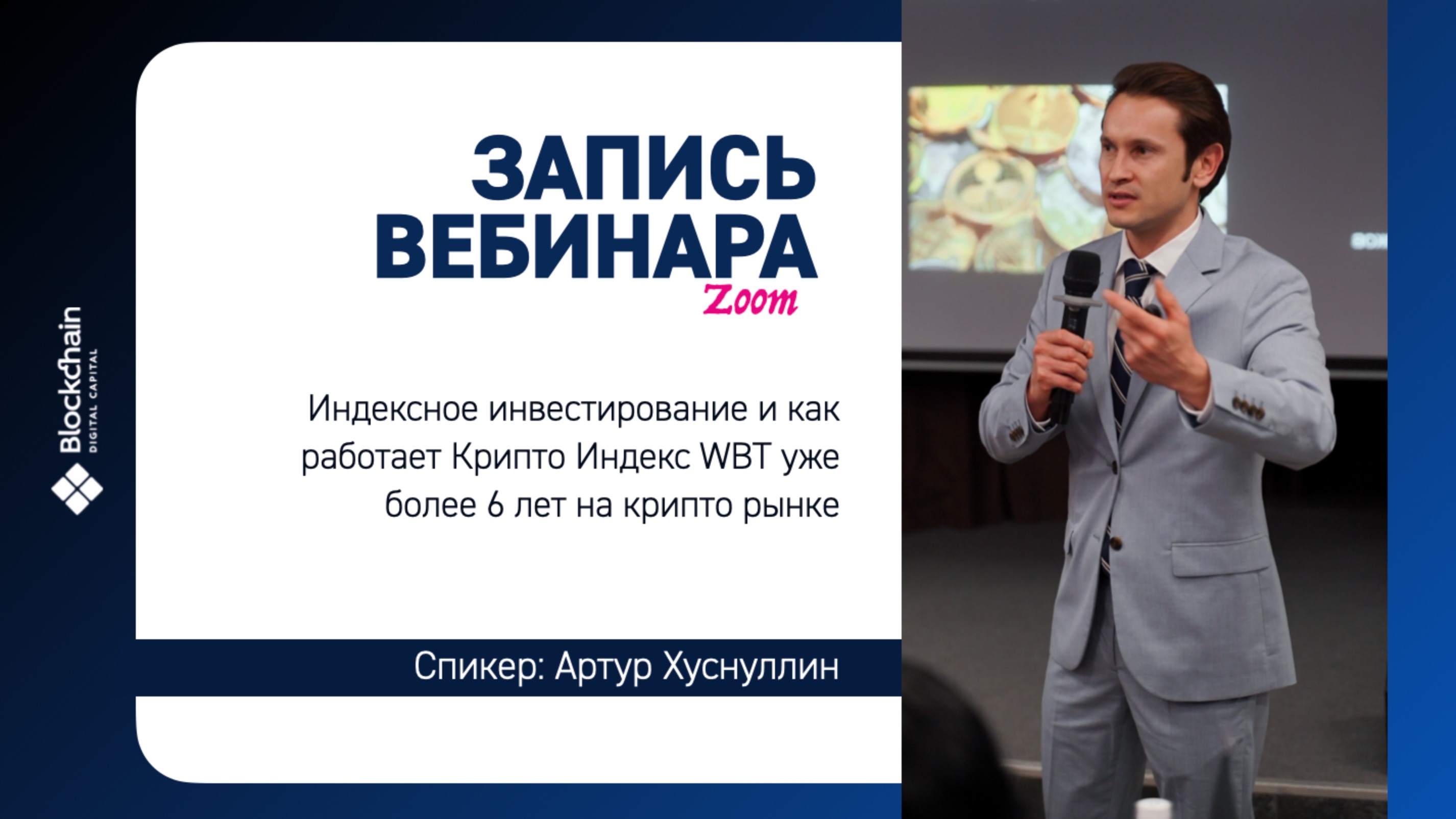 Blockchain
DIGITAL CAPITAL

ЗАПИСЬ ВЕБИНАРА
Zoom

Индексное инвестирование и как работает Крипто Индекс WBT уже более 6 лет на крипто рынке

Спикер: Артур Хуснуллин